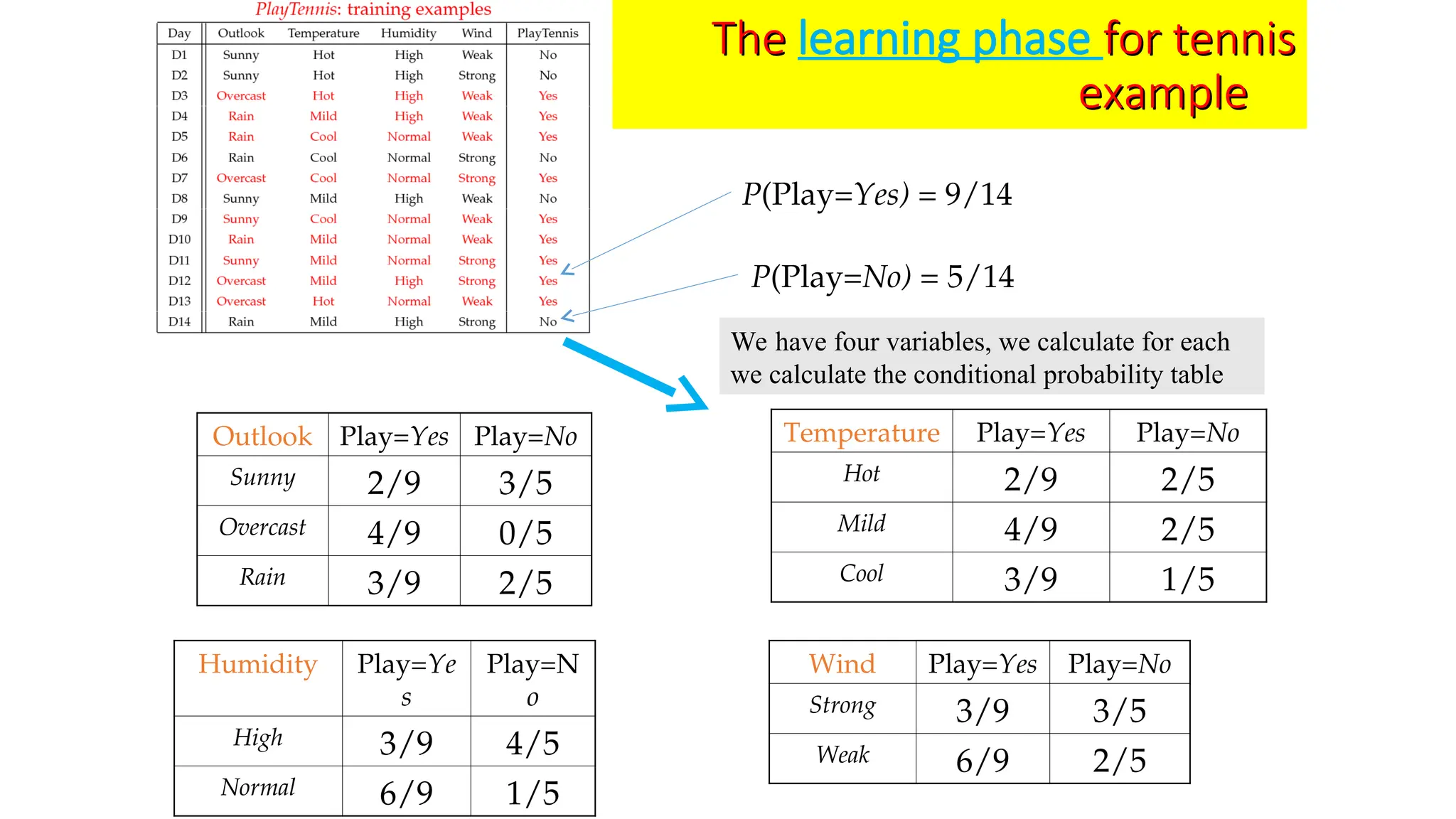 PlayTennis: training examples

| Day | Outlook | Temperature | Humidity | Wind | PlayTennis |
|---|---|---|---|---|---|
| D1 | Sunny | Hot | High | Weak | No |
| D2 | Sunny | Hot | High | Strong | No |
| D3 | Overcast | Hot | High | Weak | Yes |
| D4 | Rain | Mild | High | Weak | Yes |
| D5 | Rain | Cool | Normal | Weak | Yes |
| D6 | Rain | Cool | Normal | Strong | No |
| D7 | Overcast | Cool | Normal | Strong | Yes |
| D8 | Sunny | Mild | High | Weak | No |
| D9 | Sunny | Cool | Normal | Weak | Yes |
| D10 | Rain | Mild | Normal | Weak | Yes |
| D11 | Sunny | Mild | Normal | Strong | Yes |
| D12 | Overcast | Mild | High | Strong | Yes |
| D13 | Overcast | Hot | Normal | Weak | Yes |
| D14 | Rain | Mild | High | Strong | No |

The learning phase for tennis example

$P(\text{Play}=Yes) = 9/14$

$P(\text{Play}=No) = 5/14$

We have four variables, we calculate for each we calculate the conditional probability table

| Outlook | Play=Yes | Play=No |
|---|---|---|
| Sunny | 2/9 | 3/5 |
| Overcast | 4/9 | 0/5 |
| Rain | 3/9 | 2/5 |

| Temperature | Play=Yes | Play=No |
|---|---|---|
| Hot | 2/9 | 2/5 |
| Mild | 4/9 | 2/5 |
| Cool | 3/9 | 1/5 |

| Humidity | Play=Yes | Play=No |
|---|---|---|
| High | 3/9 | 4/5 |
| Normal | 6/9 | 1/5 |

| Wind | Play=Yes | Play=No |
|---|---|---|
| Strong | 3/9 | 3/5 |
| Weak | 6/9 | 2/5 |